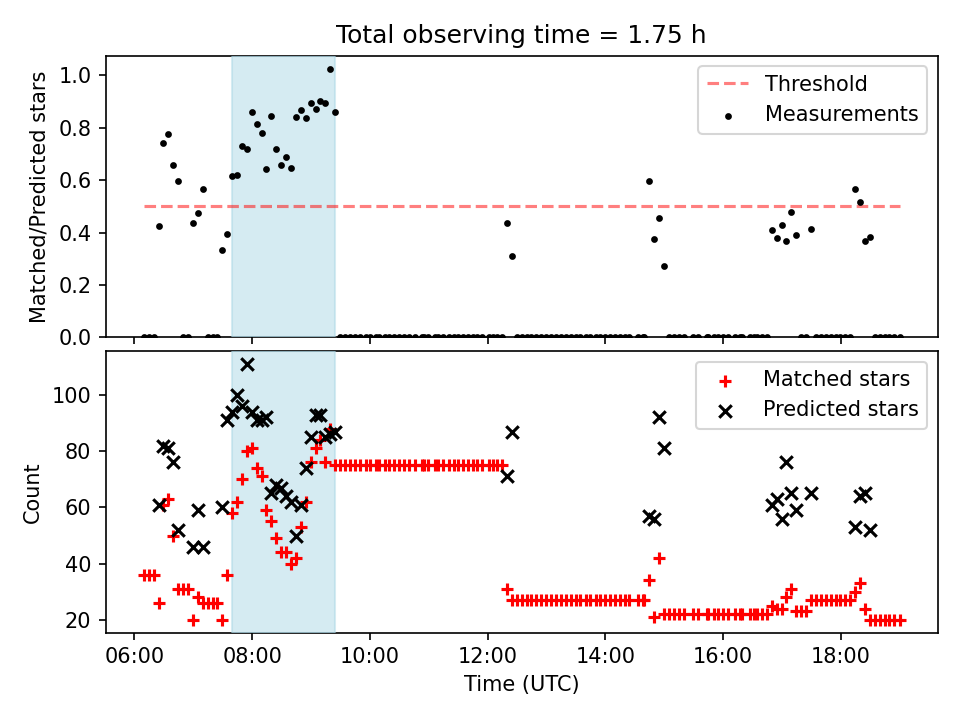 Total observing time = 1.75 h

Matched/Predicted stars

1.0
0.8
0.6
0.4
0.2
0.0

Threshold
Measurements

Count

100
80
60
40
20

Matched stars
Predicted stars

06:00
08:00
10:00
12:00
14:00
16:00
18:00

Time (UTC)